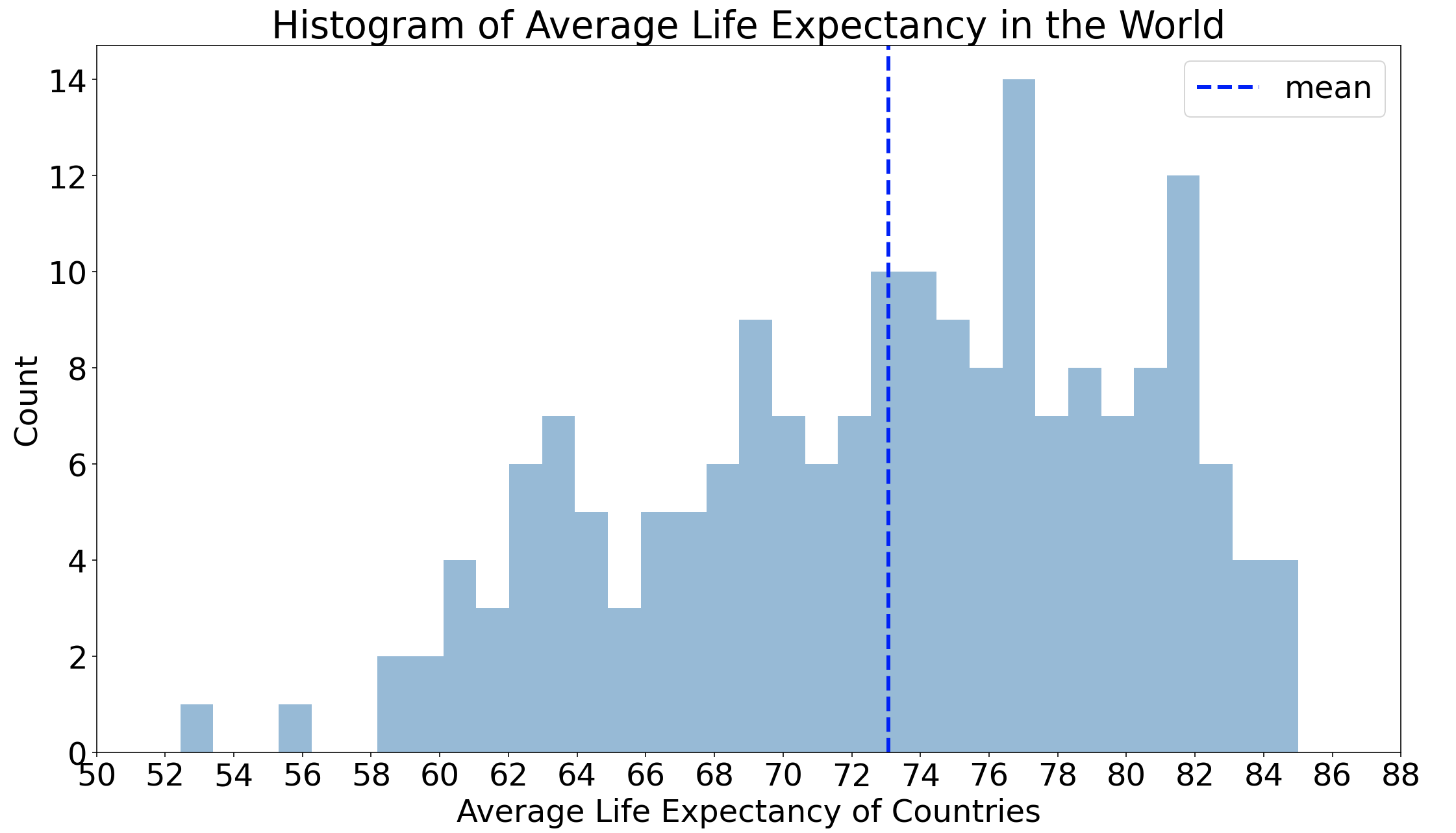 Histogram of Average Life Expectancy in the World

mean

Count

14
12
10
8
6
4
2
0

50 52 54 56 58 60 62 64 66 68 70 72 74 76 78 80 82 84 86 88

Average Life Expectancy of Countries